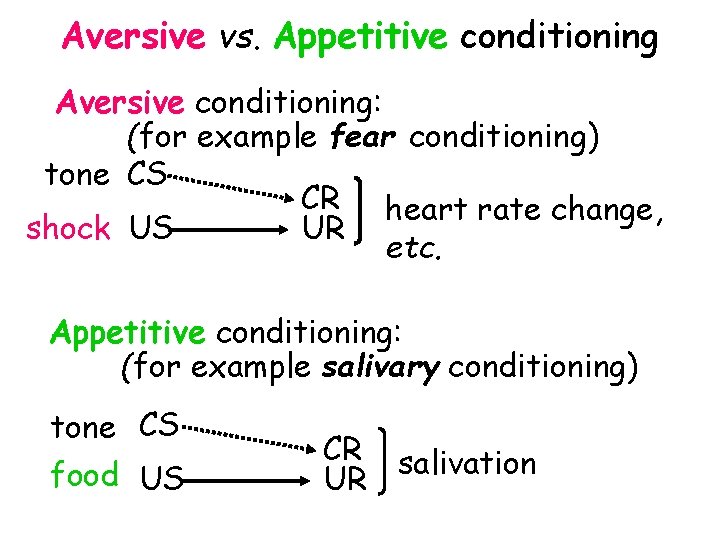 Aversive vs. Appetitive conditioning

Aversive conditioning:
(for example fear conditioning)

tone CS
shock US
CR
UR
heart rate change, etc.

Appetitive conditioning:
(for example salivary conditioning)

tone CS
food US
CR
UR
salivation